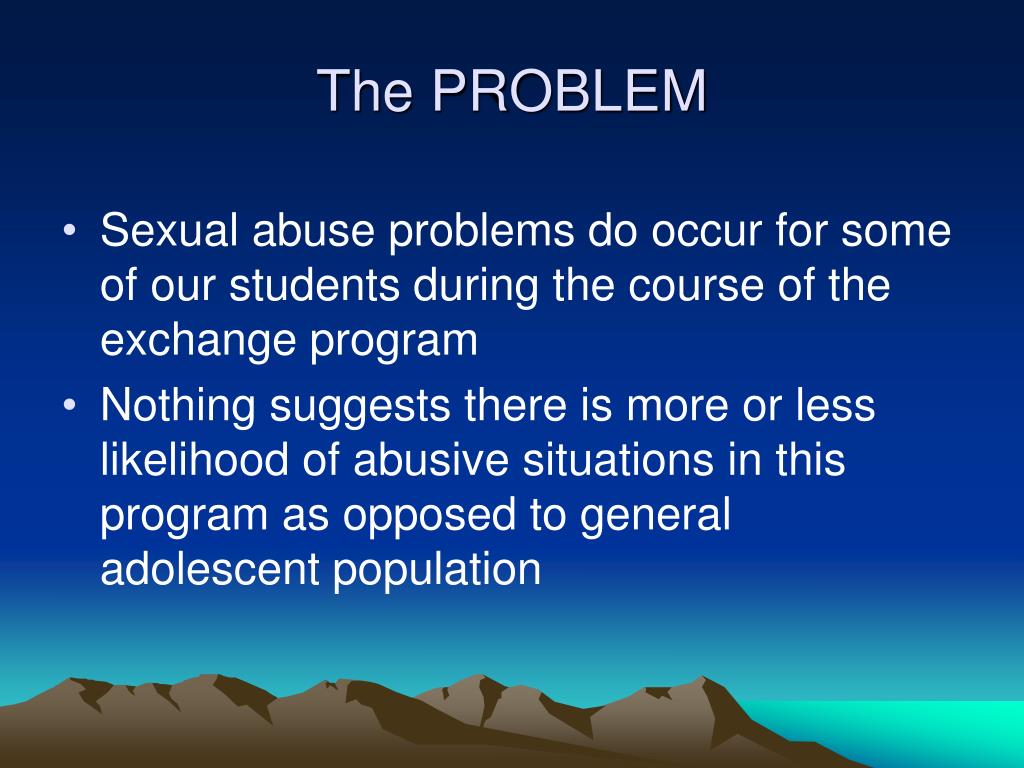 The PROBLEM

• Sexual abuse problems do occur for some of our students during the course of the exchange program

• Nothing suggests there is more or less likelihood of abusive situations in this program as opposed to general adolescent population